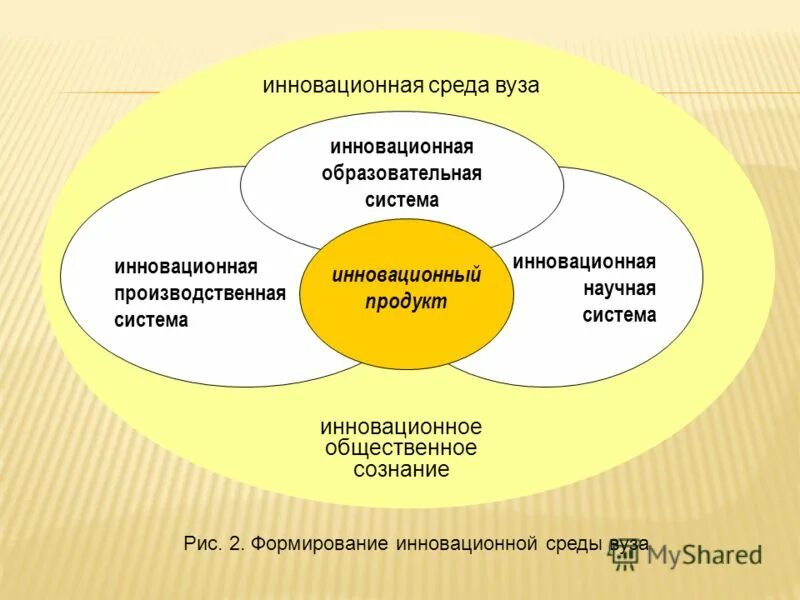 инновационная среда вуза

инновационная образовательная система

инновационная производственная система

инновационный продукт

инновационная научная система

инновационное общественное сознание

Рис. 2. Формирование инновационной среды вуза

MyShared